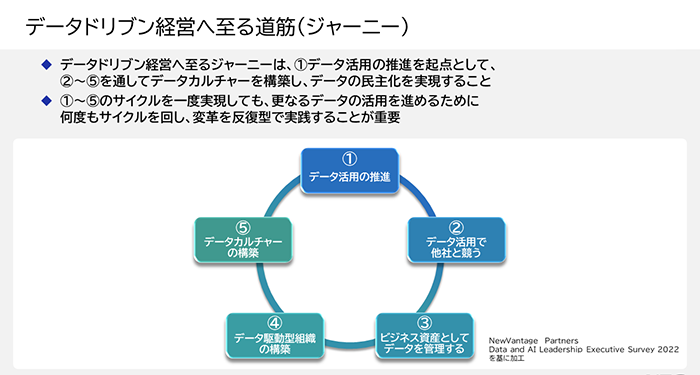 データドリブン経営へ至る道筋（ジャーニー）

◆ データドリブン経営へ至るジャーニーは、①データ活用の推進を起点として、②～⑤を通してデータカルチャーを構築し、データの民主化を実現すること

◆ ①～⑤のサイクルを一度実現しても、更なるデータの活用を進めるために何度もサイクルを回し、変革を反復型で実践することが重要

①
データ活用の推進

②
データ活用で他社と競う

③
ビジネス資産としてデータを管理する

④
データ駆動型組織の構築

⑤
データカルチャーの構築

NewVantage Partners
Data and AI Leadership Executive Survey 2022
を基に加工